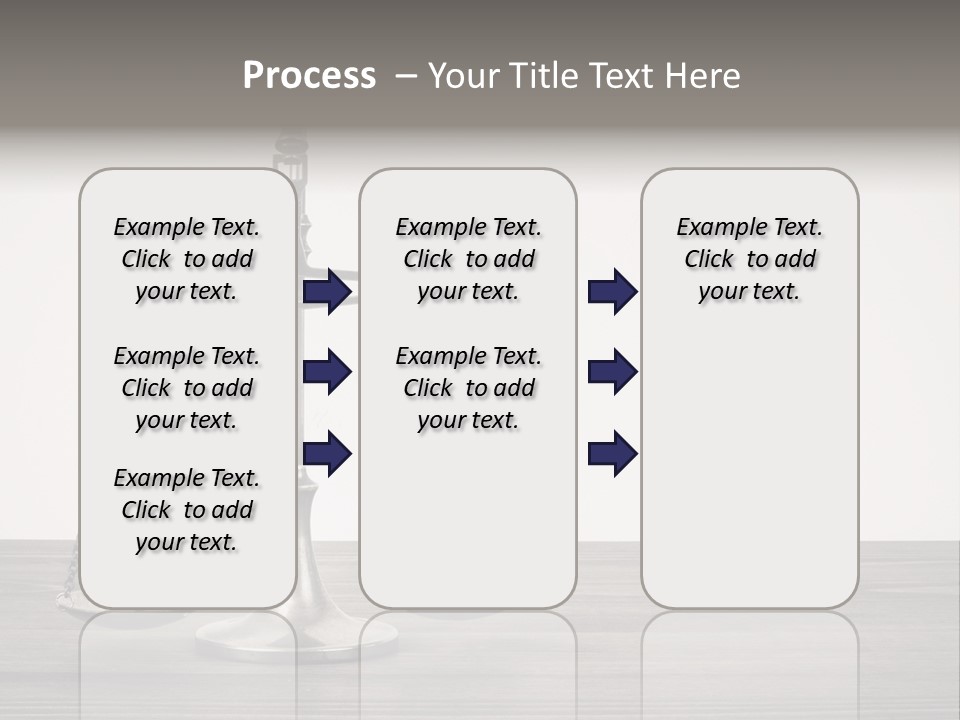 Process – Your Title Text Here

Example Text. Click to add your text.

Example Text. Click to add your text.

Example Text. Click to add your text.

Example Text. Click to add your text.

Example Text. Click to add your text.

Example Text. Click to add your text.